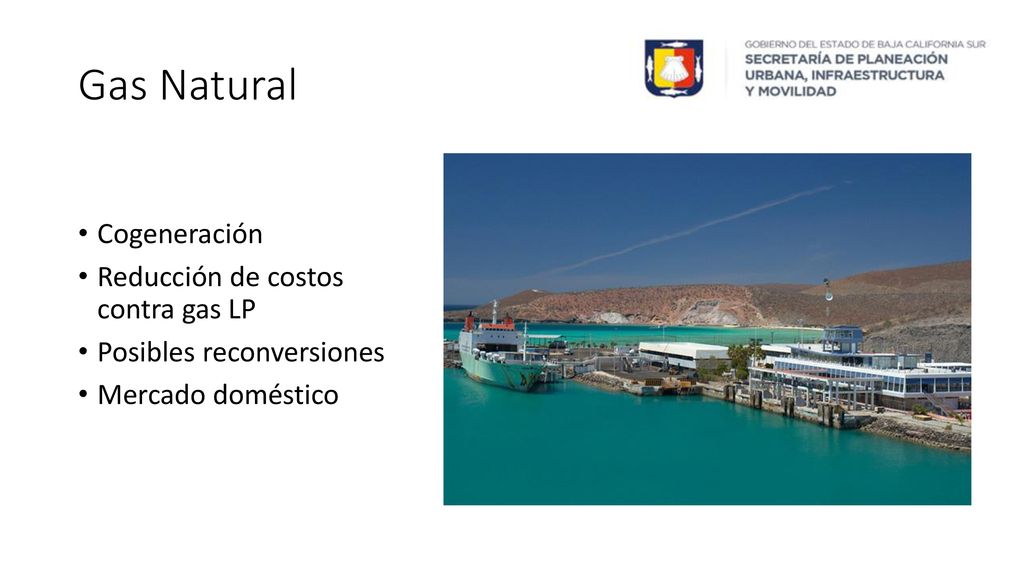 Gas Natural

GOBIERNO DEL ESTADO DE BAJA CALIFORNIA SUR
SECRETARÍA DE PLANEACIÓN URBANA, INFRAESTRUCTURA Y MOVILIDAD

• Cogeneración
• Reducción de costos contra gas LP
• Posibles reconversiones
• Mercado doméstico